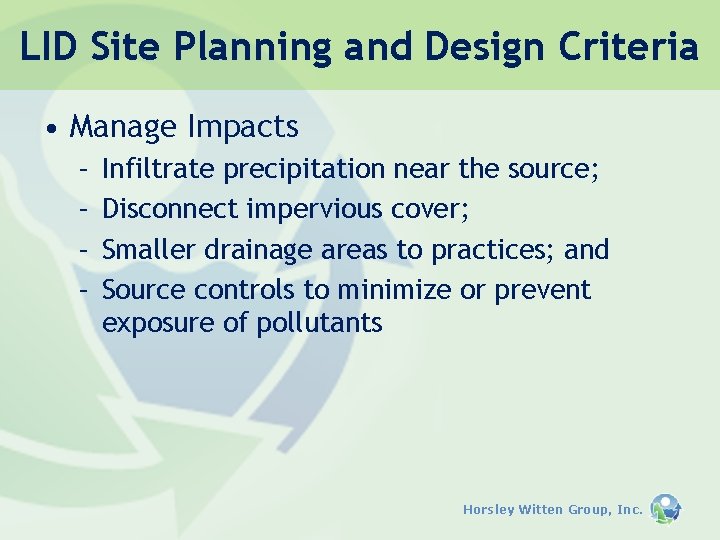 LID Site Planning and Design Criteria

• Manage Impacts
– Infiltrate precipitation near the source;
– Disconnect impervious cover;
– Smaller drainage areas to practices; and
– Source controls to minimize or prevent exposure of pollutants

Horsley Witten Group, Inc.